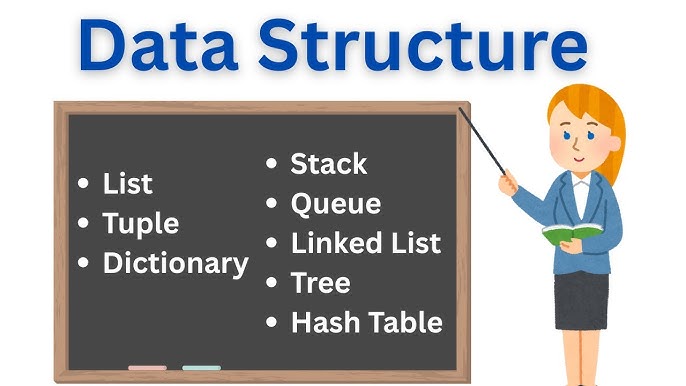 Data Structure

• List
• Tuple
• Dictionary

• Stack
• Queue
• Linked List
• Tree
• Hash Table